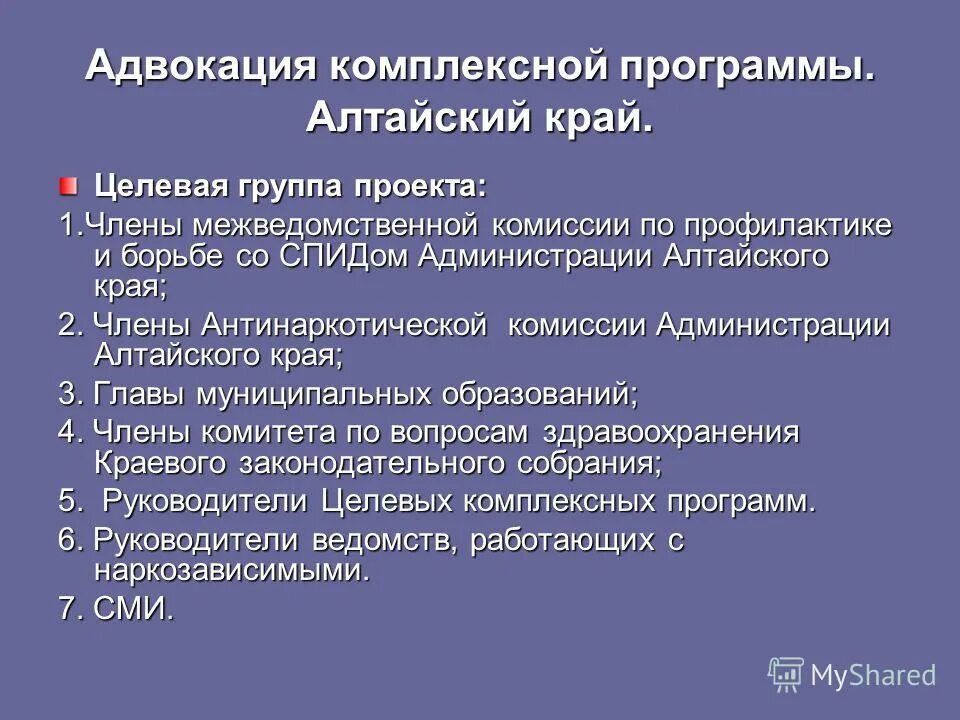 Адвокация комплексной программы. Алтайский край.

Целевая группа проекта:

1.Члены межведомственной комиссии по профилактике и борьбе со СПИДом Администрации Алтайского края;

2. Члены Антинаркотической комиссии Администрации Алтайского края;

3. Главы муниципальных образований;

4. Члены комитета по вопросам здравоохранения Краевого законодательного собрания;

5. Руководители Целевых комплексных программ.

6. Руководители ведомств, работающих с наркозависимыми.

7. СМИ.

MyShared